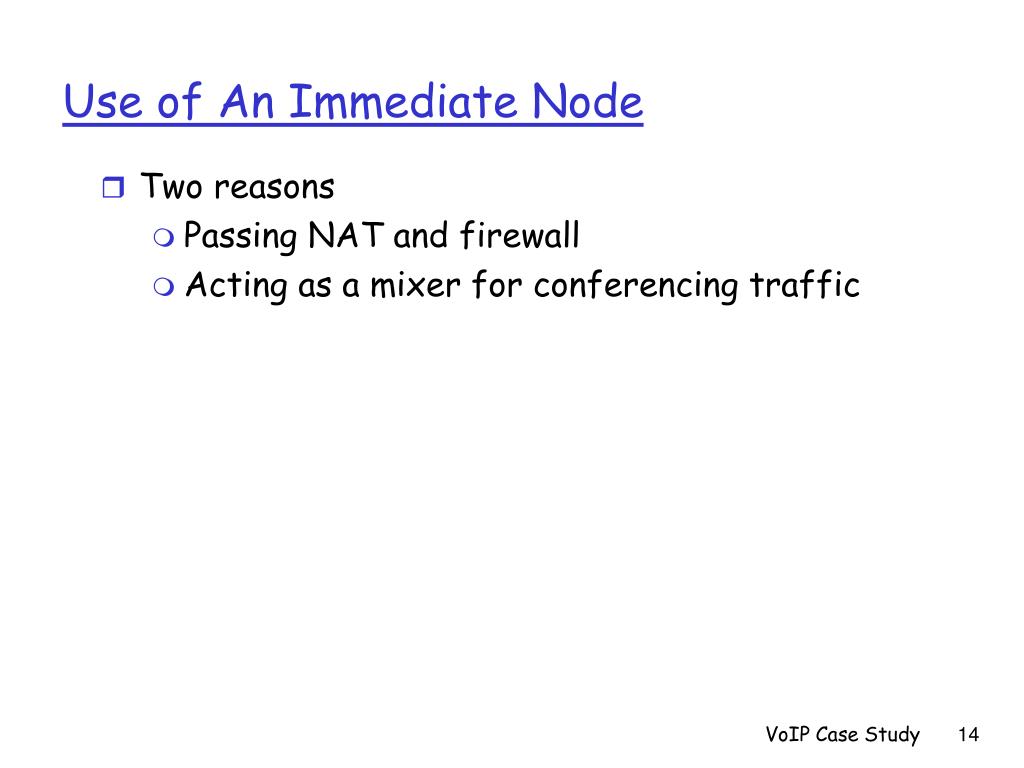 Use of An Immediate Node

Two reasons

Passing NAT and firewall

Acting as a mixer for conferencing traffic

VoIP Case Study 14